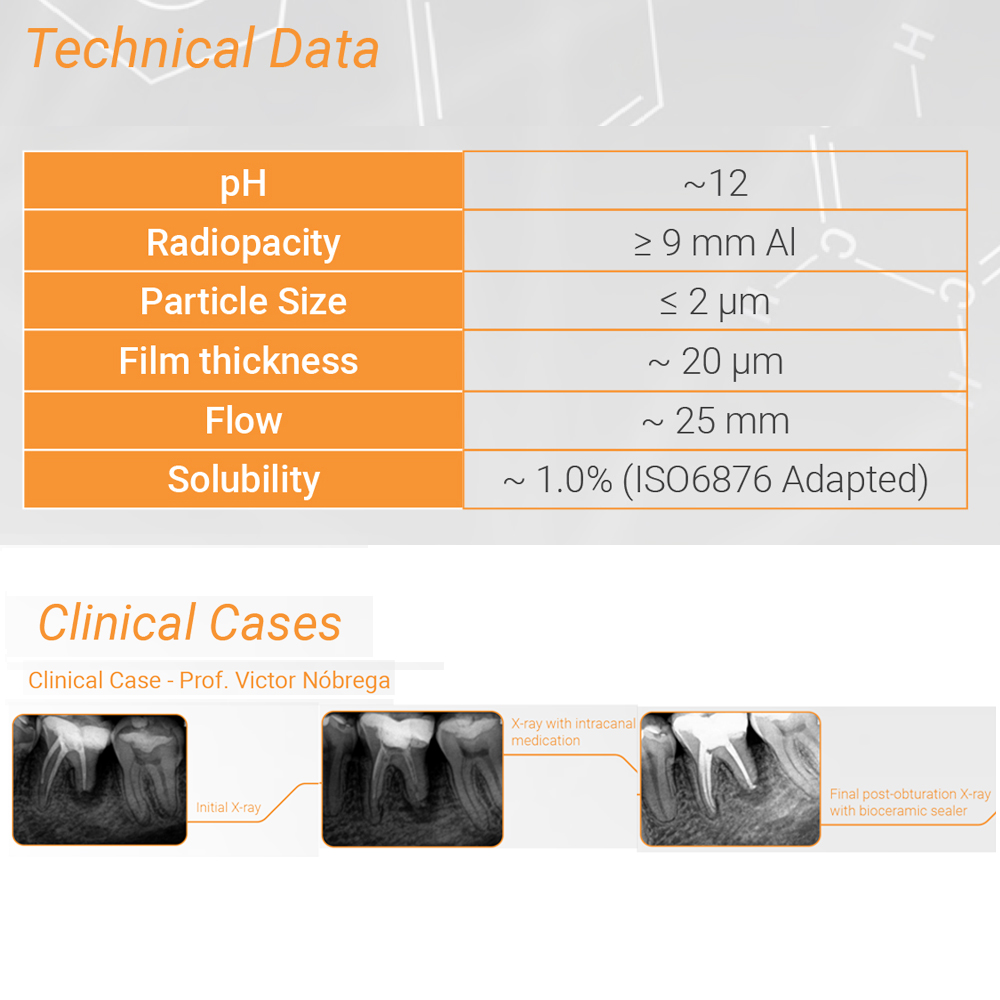 Technical Data

| pH | ~12 |
|---|---|
| Radiopacity | ≥ 9 mm Al |
| Particle Size | ≤ 2 μm |
| Film thickness | ~ 20 μm |
| Flow | ~ 25 mm |
| Solubility | ~ 1.0% (ISO6876 Adapted) |

Clinical Cases

Clinical Case - Prof. Victor Nóbrega

Initial X-ray

X-ray with intracanal medication

Final post-obturation X-ray with bioceramic sealer